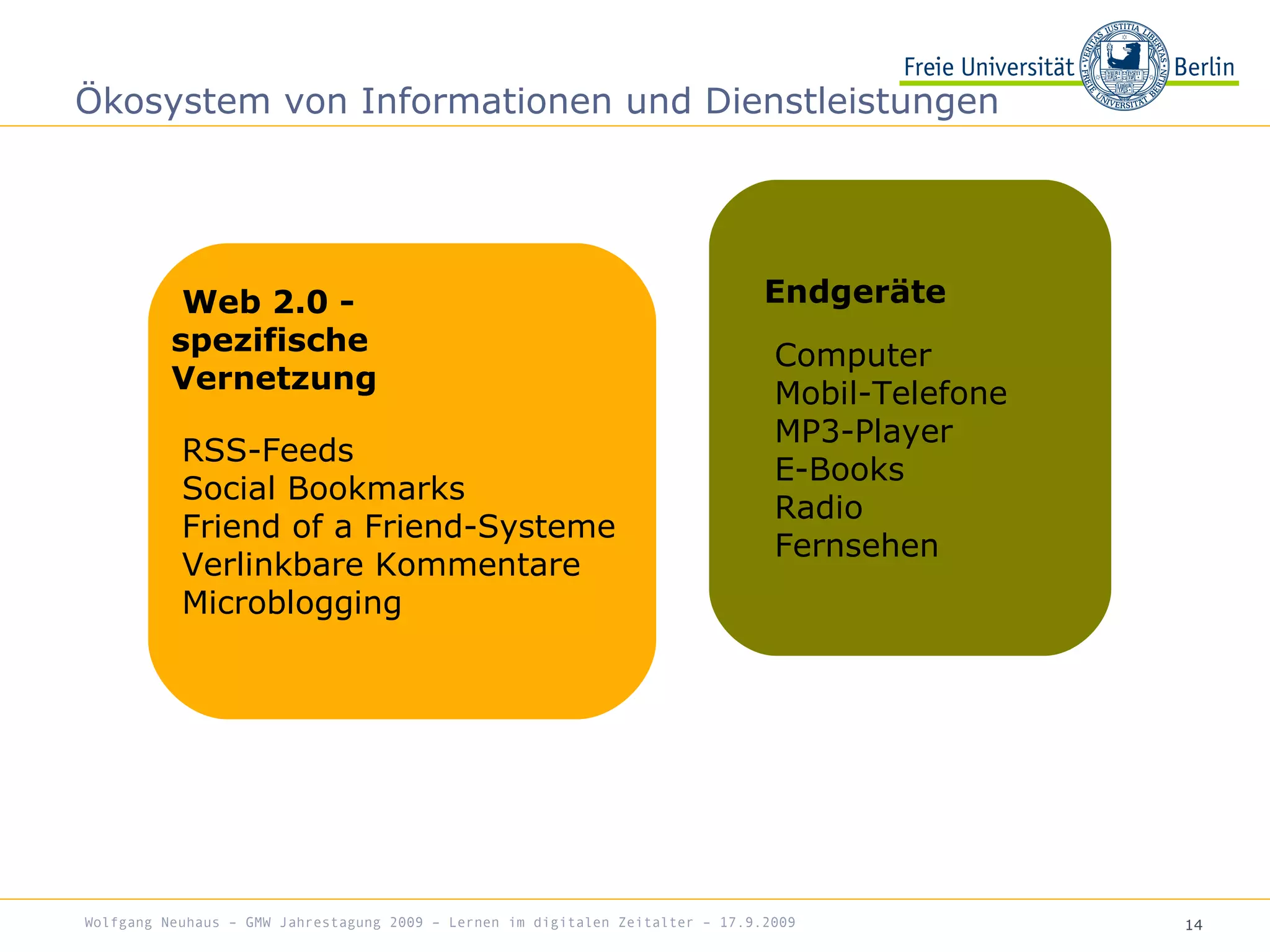 Freie Universität Berlin

VERITAS IUSTITIA LIBERTAS
FREIE UNIVERSITÄT BERLIN

Ökosystem von Informationen und Dienstleistungen

Web 2.0 - spezifische Vernetzung

RSS-Feeds
Social Bookmarks
Friend of a Friend-Systeme
Verlinkbare Kommentare
Microblogging

Endgeräte

Computer
Mobil-Telefone
MP3-Player
E-Books
Radio
Fernsehen

Wolfgang Neuhaus – GMW Jahrestagung 2009 – Lernen im digitalen Zeitalter – 17.9.2009

14